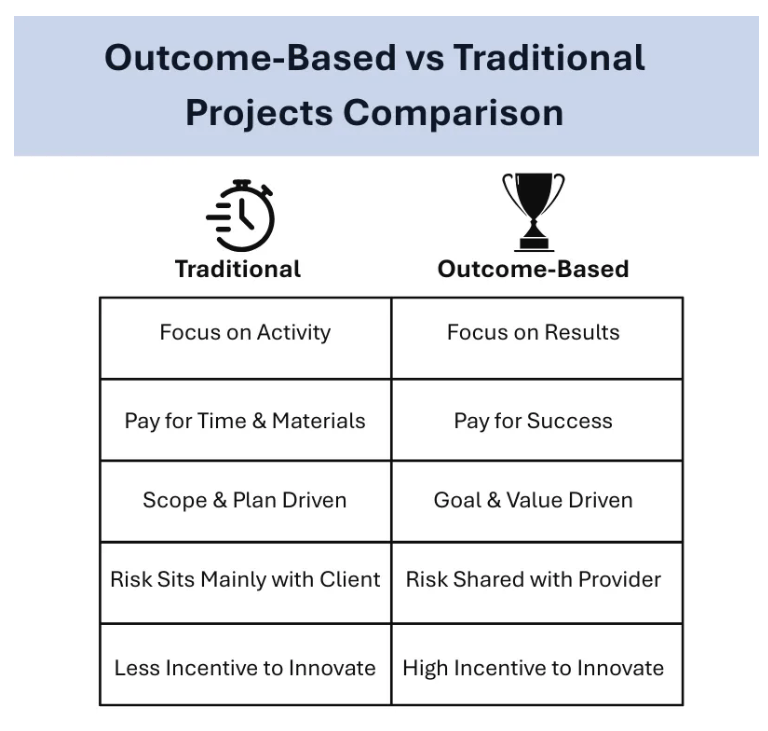 Outcome-Based vs Traditional Projects Comparison

| Traditional | Outcome-Based |
|---|---|
| Focus on Activity | Focus on Results |
| Pay for Time & Materials | Pay for Success |
| Scope & Plan Driven | Goal & Value Driven |
| Risk Sits Mainly with Client | Risk Shared with Provider |
| Less Incentive to Innovate | High Incentive to Innovate |